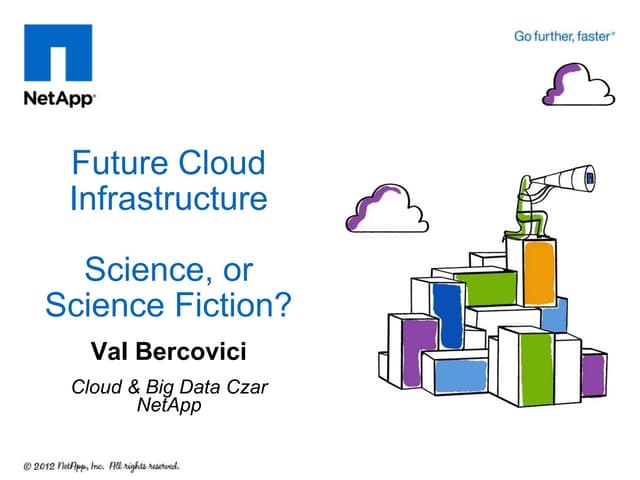 NetApp®

Go further, faster®

Future Cloud Infrastructure

Science, or Science Fiction?

Val Bercovici

Cloud & Big Data Czar
NetApp

© 2012 NetApp, Inc. All rights reserved.